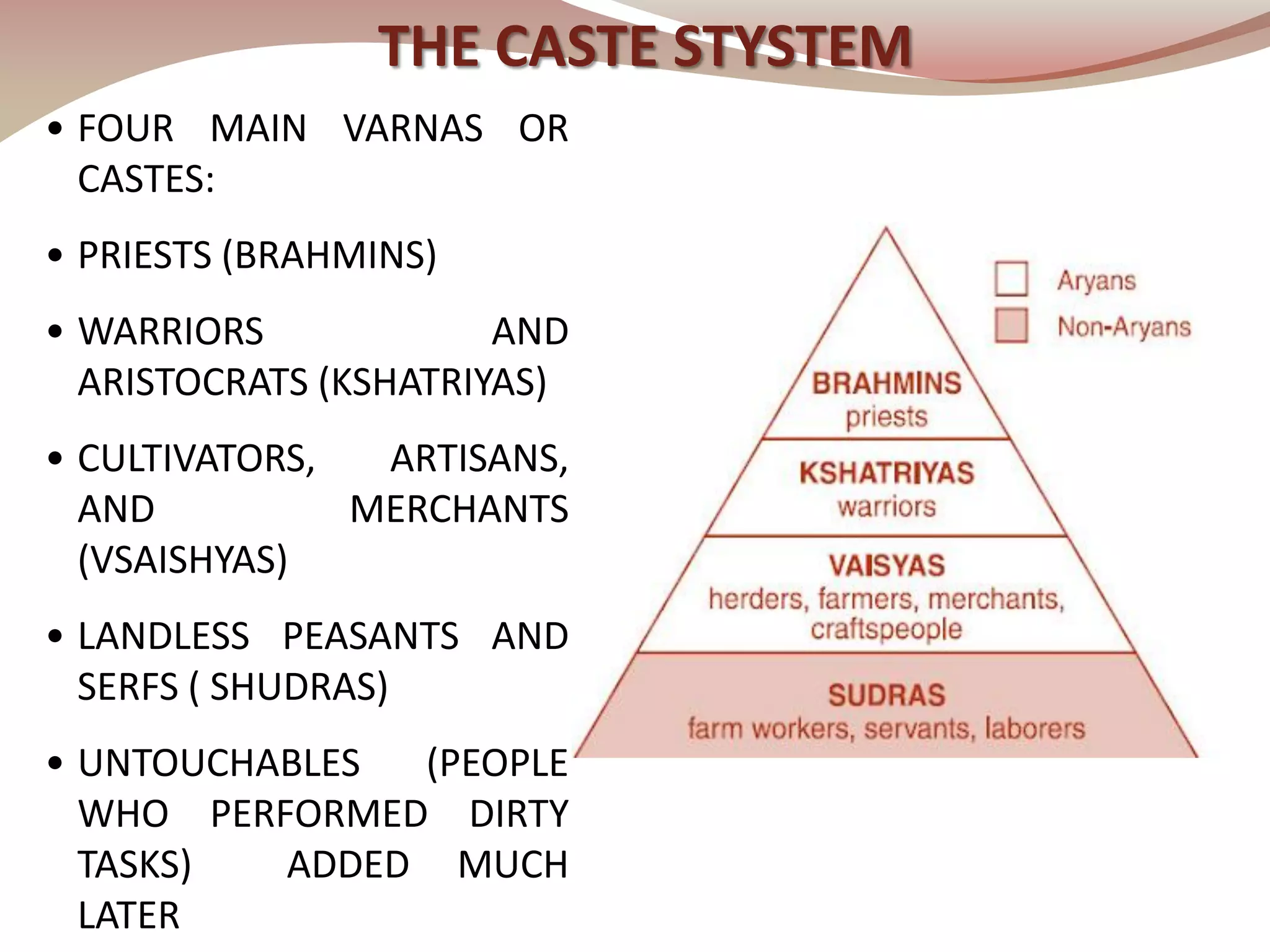 THE CASTE STYSTEM

• FOUR MAIN VARNAS OR CASTES:

• PRIESTS (BRAHMINS)

• WARRIORS AND ARISTOCRATS (KSHATRIYAS)

• CULTIVATORS, ARTISANS, AND MERCHANTS (VSAISHYAS)

• LANDLESS PEASANTS AND SERFS ( SHUDRAS)

• UNTOUCHABLES (PEOPLE WHO PERFORMED DIRTY TASKS) ADDED MUCH LATER

Aryans
Non-Aryans

BRAHMINS
priests

KSHATRIYAS
warriors

VAISYAS
herders, farmers, merchants, craftspeople

SUDRAS
farm workers, servants, laborers